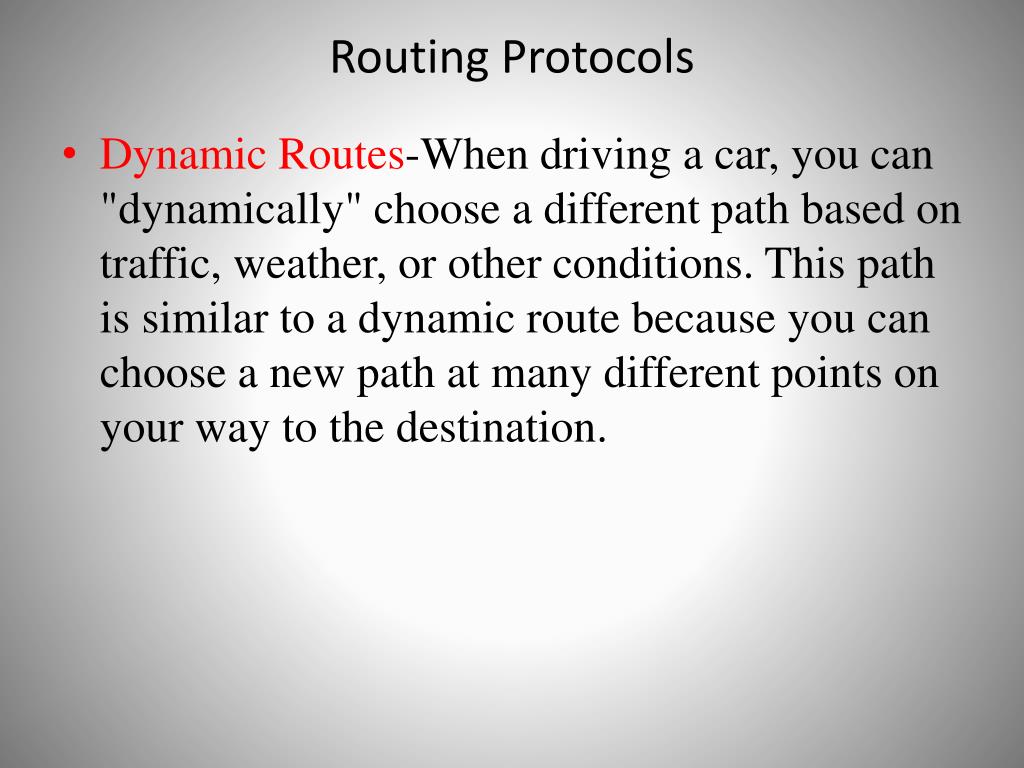 Routing Protocols

• Dynamic Routes-When driving a car, you can "dynamically" choose a different path based on traffic, weather, or other conditions. This path is similar to a dynamic route because you can choose a new path at many different points on your way to the destination.